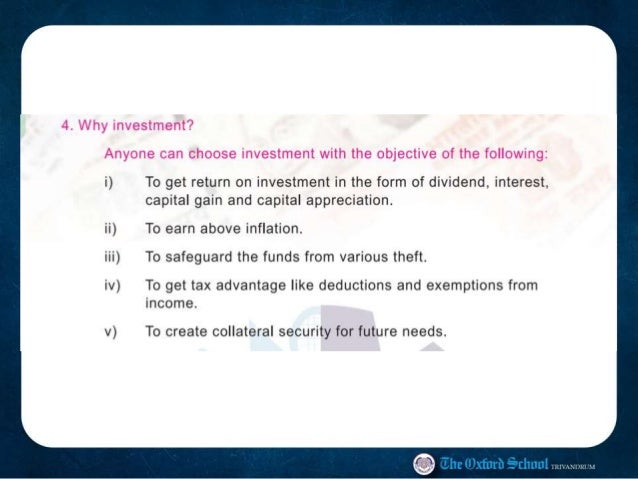 4. Why investment?

Anyone can choose investment with the objective of the following:

i) To get return on investment in the form of dividend, interest, capital gain and capital appreciation.

ii) To earn above inflation.

iii) To safeguard the funds from various theft.

iv) To get tax advantage like deductions and exemptions from income.

v) To create collateral security for future needs.

The Oxford School TRIVANDRUM